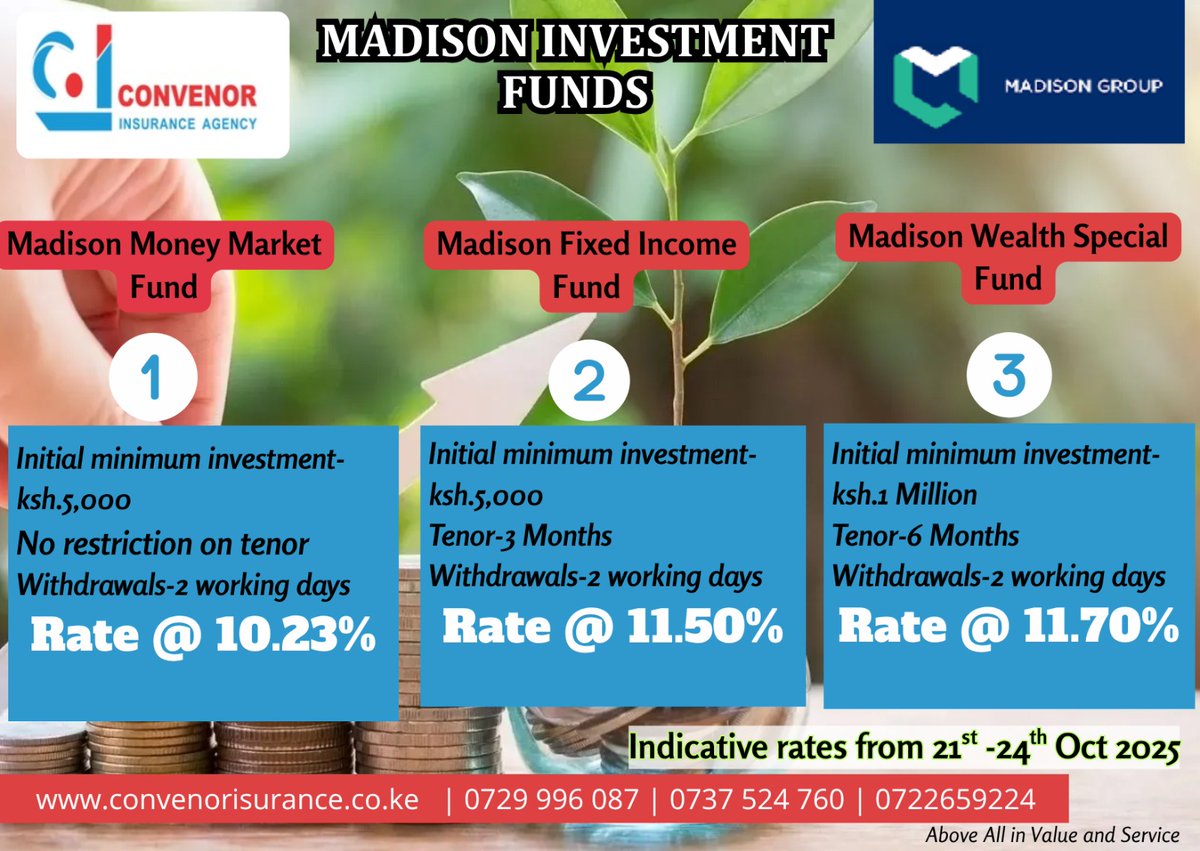 CONVENOR
INSURANCE AGENCY

MADISON INVESTMENT FUNDS

MADISON GROUP

Madison Money Market Fund

1

Initial minimum investment-ksh.5,000
No restriction on tenor
Withdrawals-2 working days
Rate @ 10.23%

Madison Fixed Income Fund

2

Initial minimum investment-ksh.5,000
Tenor-3 Months
Withdrawals-2 working days
Rate @ 11.50%

Madison Wealth Special Fund

3

Initial minimum investment-ksh.1 Million
Tenor-6 Months
Withdrawals-2 working days
Rate @ 11.70%

Indicative rates from 21$^{st}$ -24$^{th}$ Oct 2025

www.convenorisurance.co.ke | 0729 996 087 | 0737 524 760 | 0722659224

Above All in Value and Service